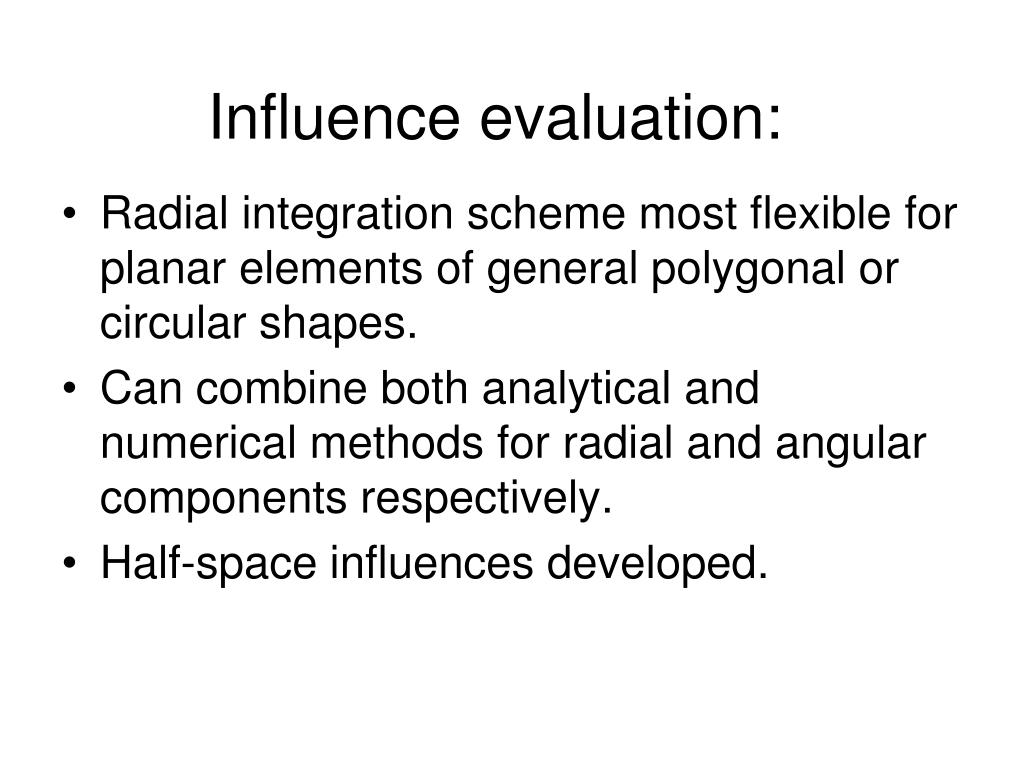 Influence evaluation:

• Radial integration scheme most flexible for planar elements of general polygonal or circular shapes.
• Can combine both analytical and numerical methods for radial and angular components respectively.
• Half-space influences developed.